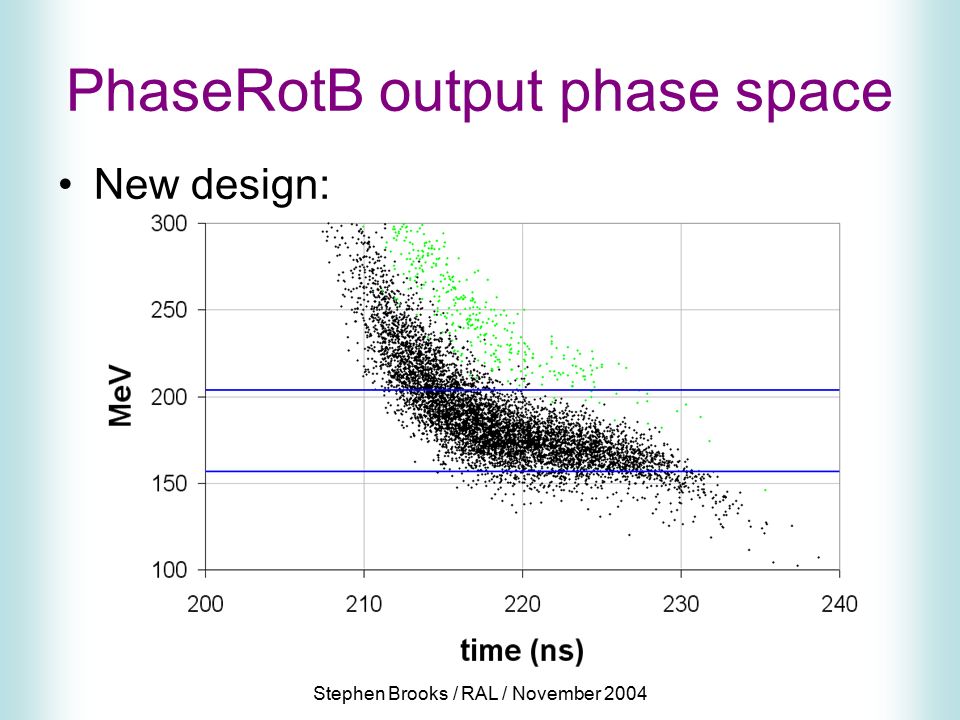 PhaseRotB output phase space

• New design:

300
250
200
150
100
MeV
200
210
220
230
240
time (ns)

Stephen Brooks / RAL / November 2004